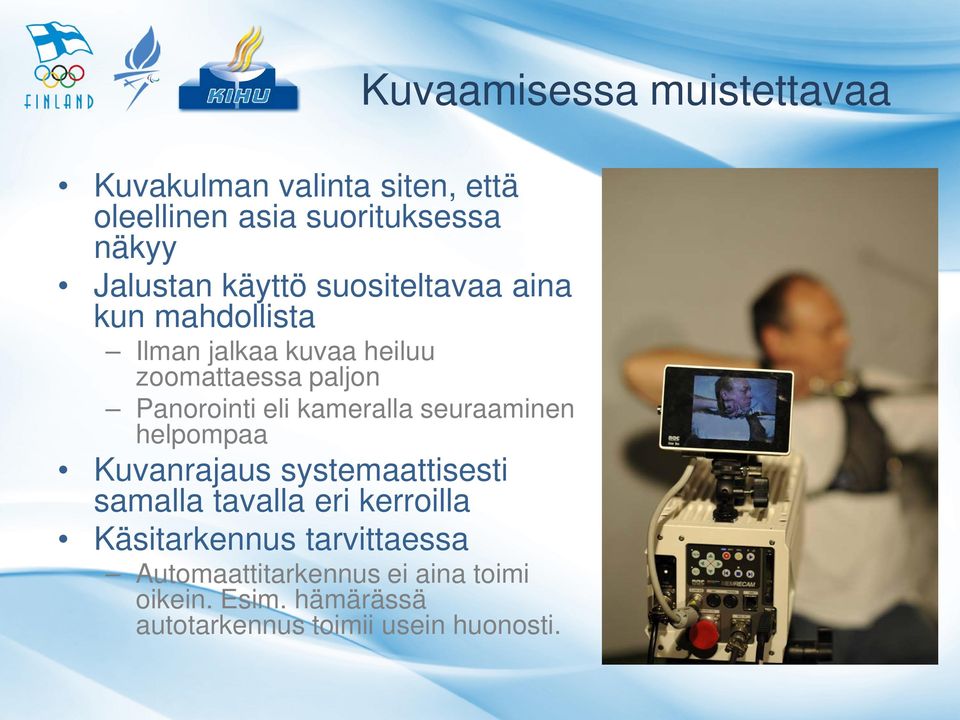 FINLAND

KIHU

Kuvaamisessa muistettavaa

• Kuvakulman valinta siten, että oleellinen asia suorituksessa näkyy
• Jalustan käyttö suositeltavaa aina kun mahdollista
– Ilman jalkaa kuvaa heiluu zoomattaessa paljon
– Panorointi eli kameralla seuraaminen helpompaa
• Kuvanrajaus systemaattisesti samalla tavalla eri kerroilla
• Käsitarkennus tarvittaessa
– Automaattitarkennus ei aina toimi oikein. Esim. hämärässä autotarkennus toimii usein huonosti.

HEMRECAM